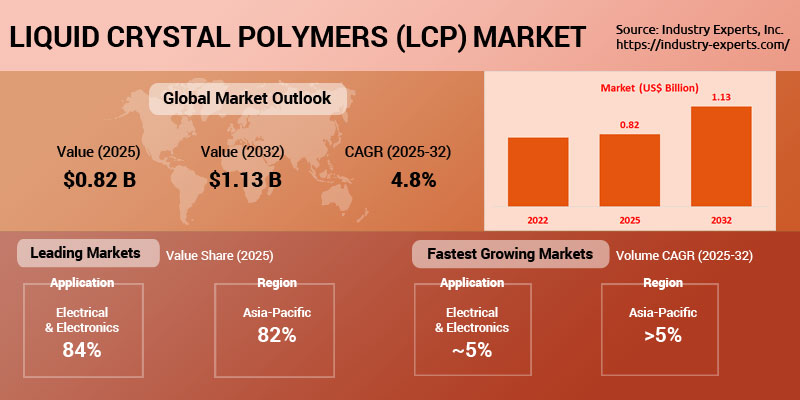 LIQUID CRYSTAL POLYMERS (LCP) MARKET

Source: Industry Experts, Inc.
https://industry-experts.com/

Global Market Outlook

Value (2025)
$0.82 B

Value (2032)
$1.13 B

CAGR (2025-32)
4.8%

Market (US$ Billion)

0.82
1.13

2022
2025
2032

Leading Markets
Value Share (2025)

Application
Electrical & Electronics
84%

Region
Asia-Pacific
82%

Fastest Growing Markets
Volume CAGR (2025-32)

Application
Electrical & Electronics
~5%

Region
Asia-Pacific
>5%